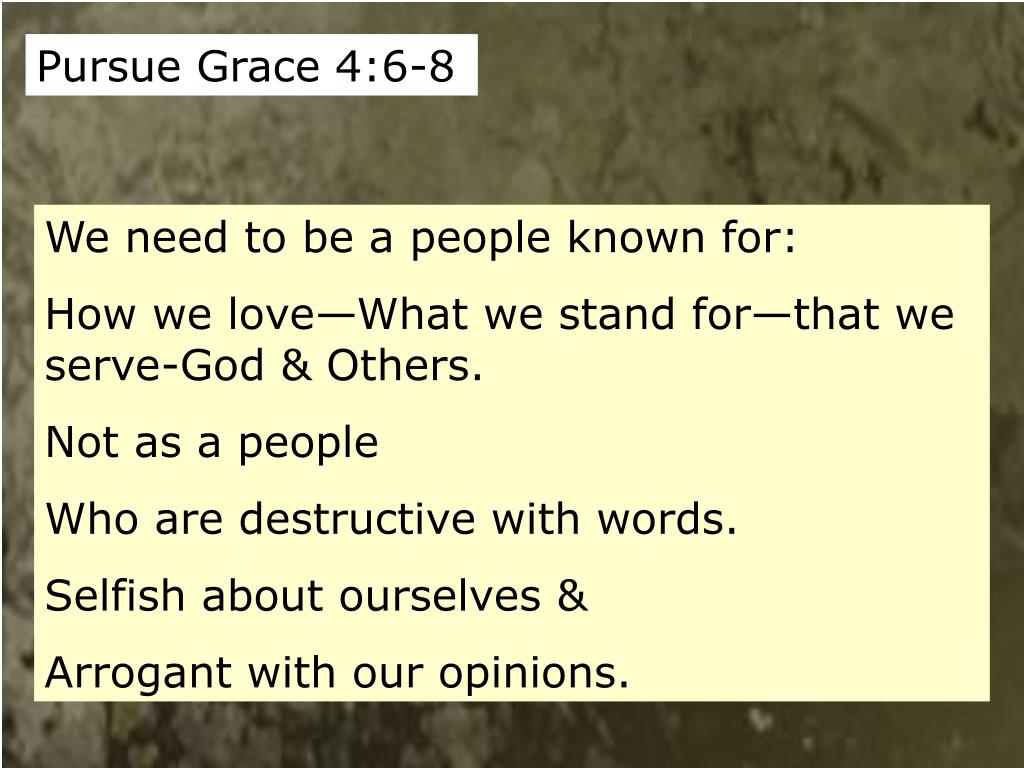 Pursue Grace 4:6-8

We need to be a people known for:

How we love—What we stand for—that we serve-God & Others.

Not as a people

Who are destructive with words.

Selfish about ourselves &

Arrogant with our opinions.